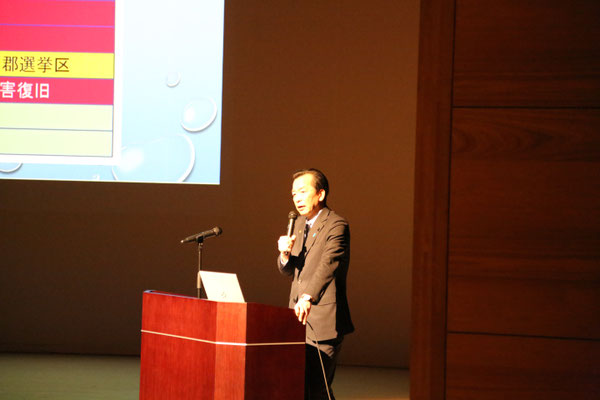 郡選挙区
害復旧